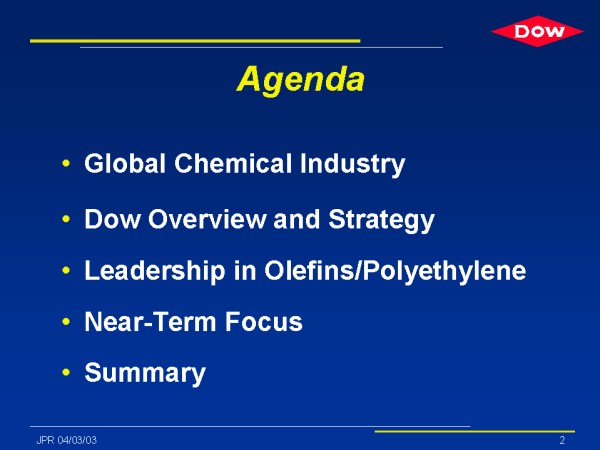 DOW

Agenda

• Global Chemical Industry
• Dow Overview and Strategy
• Leadership in Olefins/Polyethylene
• Near-Term Focus
• Summary

JPR 04/03/03

2